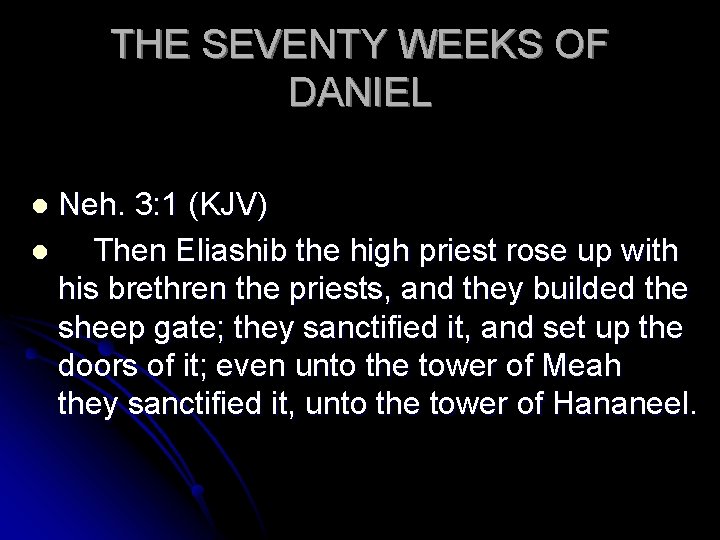 THE SEVENTY WEEKS OF DANIEL

- Neh. 3:1 (KJV)
- Then Eliashib the high priest rose up with his brethren the priests, and they builded the sheep gate; they sanctified it, and set up the doors of it; even unto the tower of Meah they sanctified it, unto the tower of Hananeel.